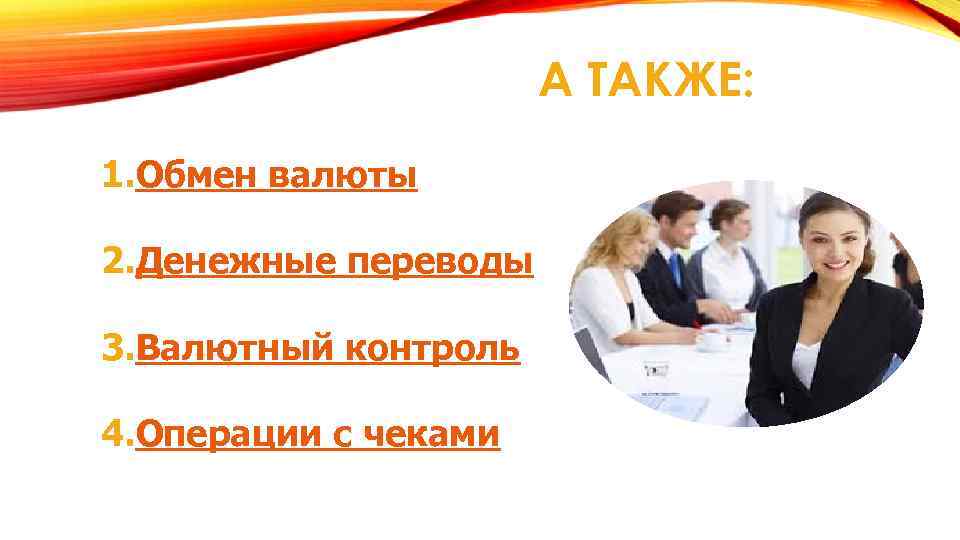 А ТАКЖЕ:

1.Обмен валюты

2.Денежные переводы

3.Валютный контроль

4.Операции с чеками